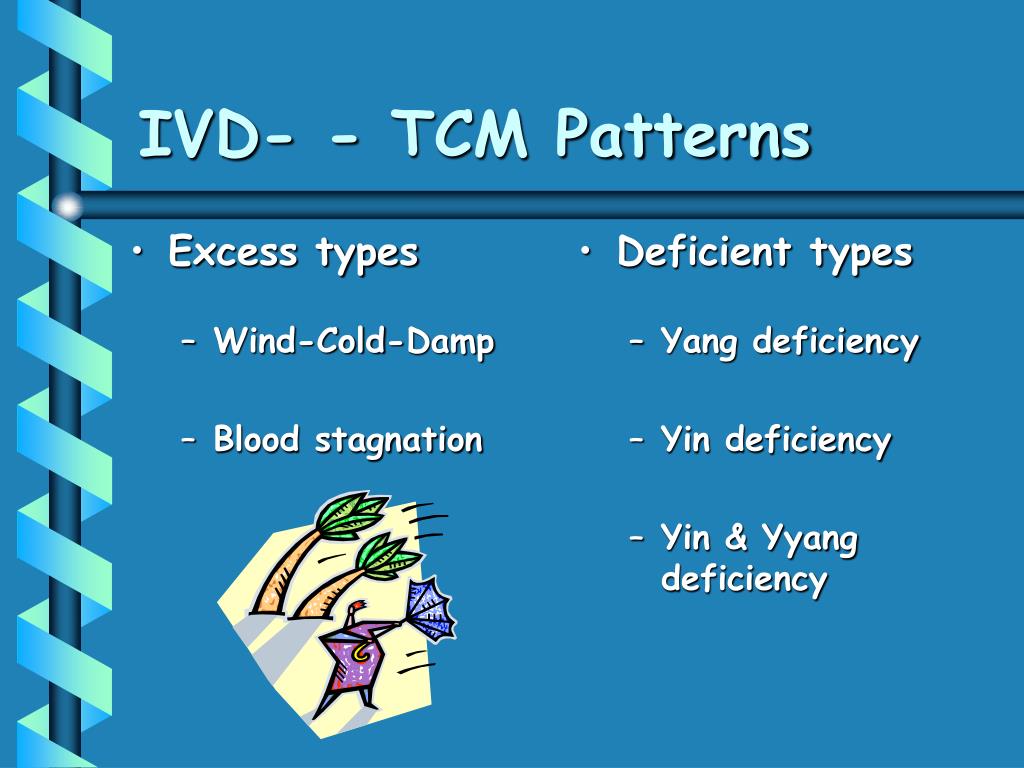 IVD- - TCM Patterns

• Excess types

– Wind-Cold-Damp

– Blood stagnation

• Deficient types

– Yang deficiency

– Yin deficiency

– Yin & Yyang deficiency